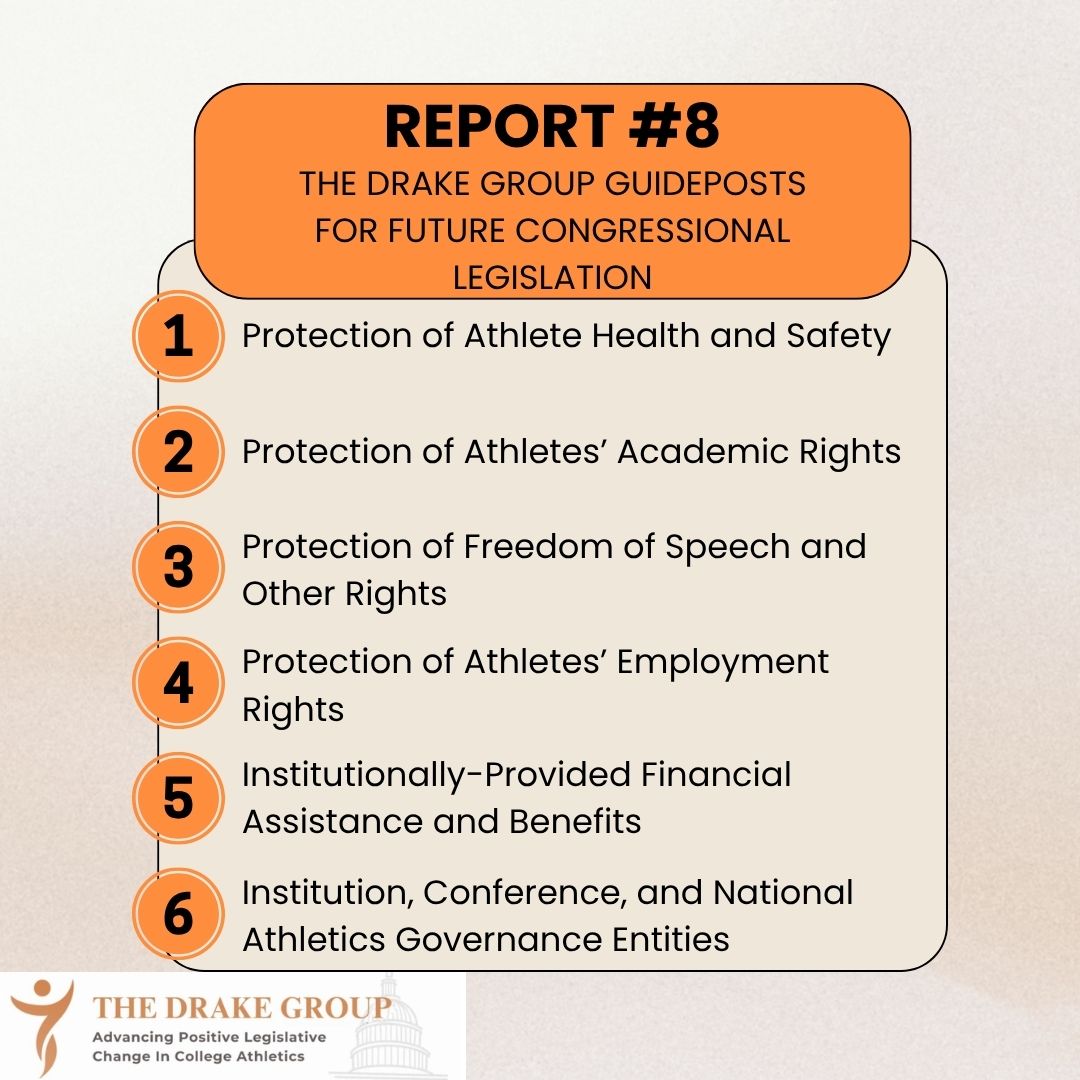 REPORT #8
THE DRAKE GROUP GUIDEPOSTS FOR FUTURE CONGRESSIONAL LEGISLATION

1 Protection of Athlete Health and Safety

2 Protection of Athletes' Academic Rights

3 Protection of Freedom of Speech and Other Rights

4 Protection of Athletes' Employment Rights

5 Institutionally-Provided Financial Assistance and Benefits

6 Institution, Conference, and National Athletics Governance Entities

THE DRAKE GROUP
Advancing Positive Legislative Change In College Athletics